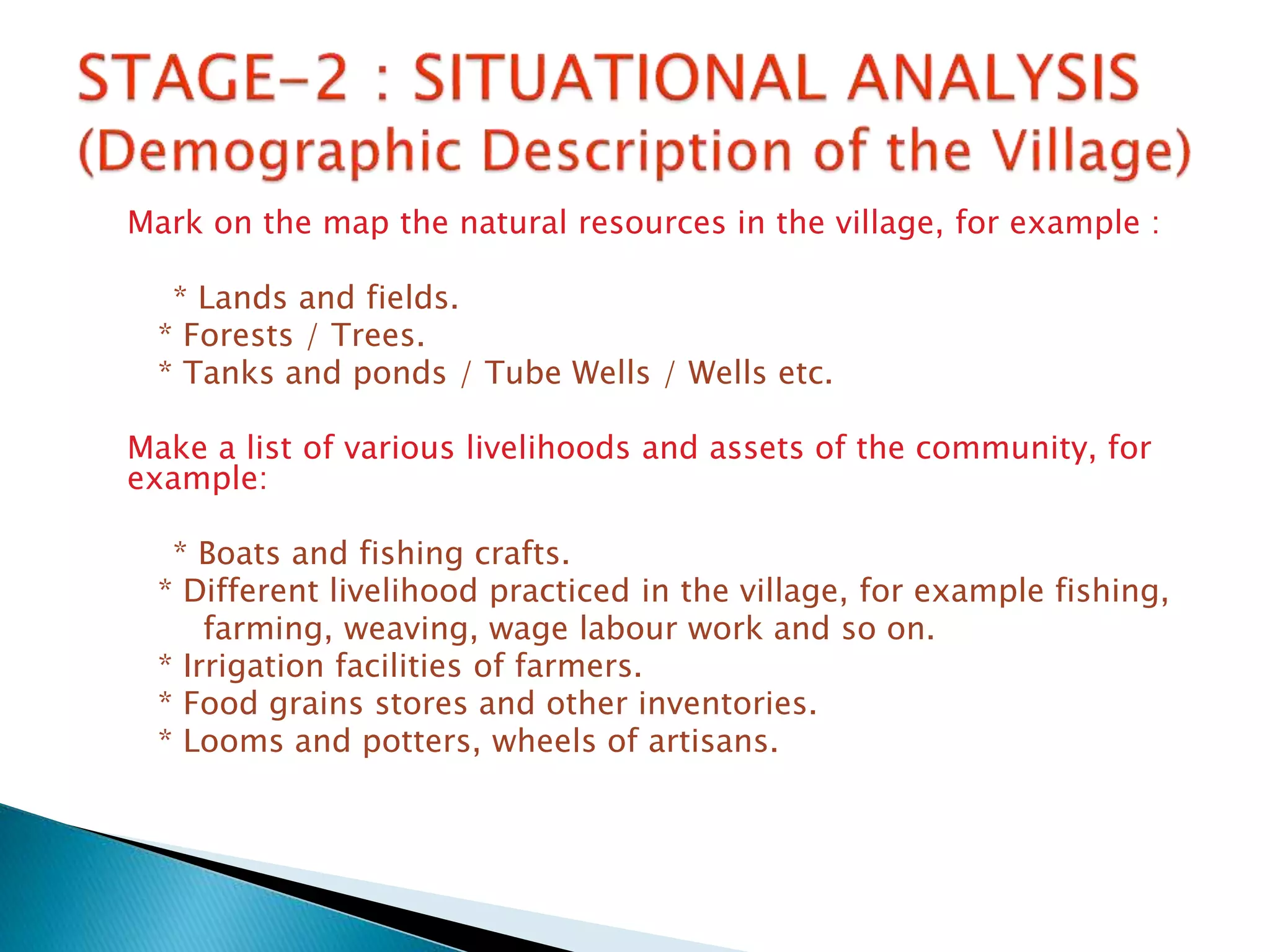 STAGE-2 : SITUATIONAL ANALYSIS
(Demographic Description of the Village)

Mark on the map the natural resources in the village, for example :

* Lands and fields.
* Forests / Trees.
* Tanks and ponds / Tube Wells / Wells etc.

Make a list of various livelihoods and assets of the community, for example:

* Boats and fishing crafts.
* Different livelihood practiced in the village, for example fishing, farming, weaving, wage labour work and so on.
* Irrigation facilities of farmers.
* Food grains stores and other inventories.
* Looms and potters, wheels of artisans.